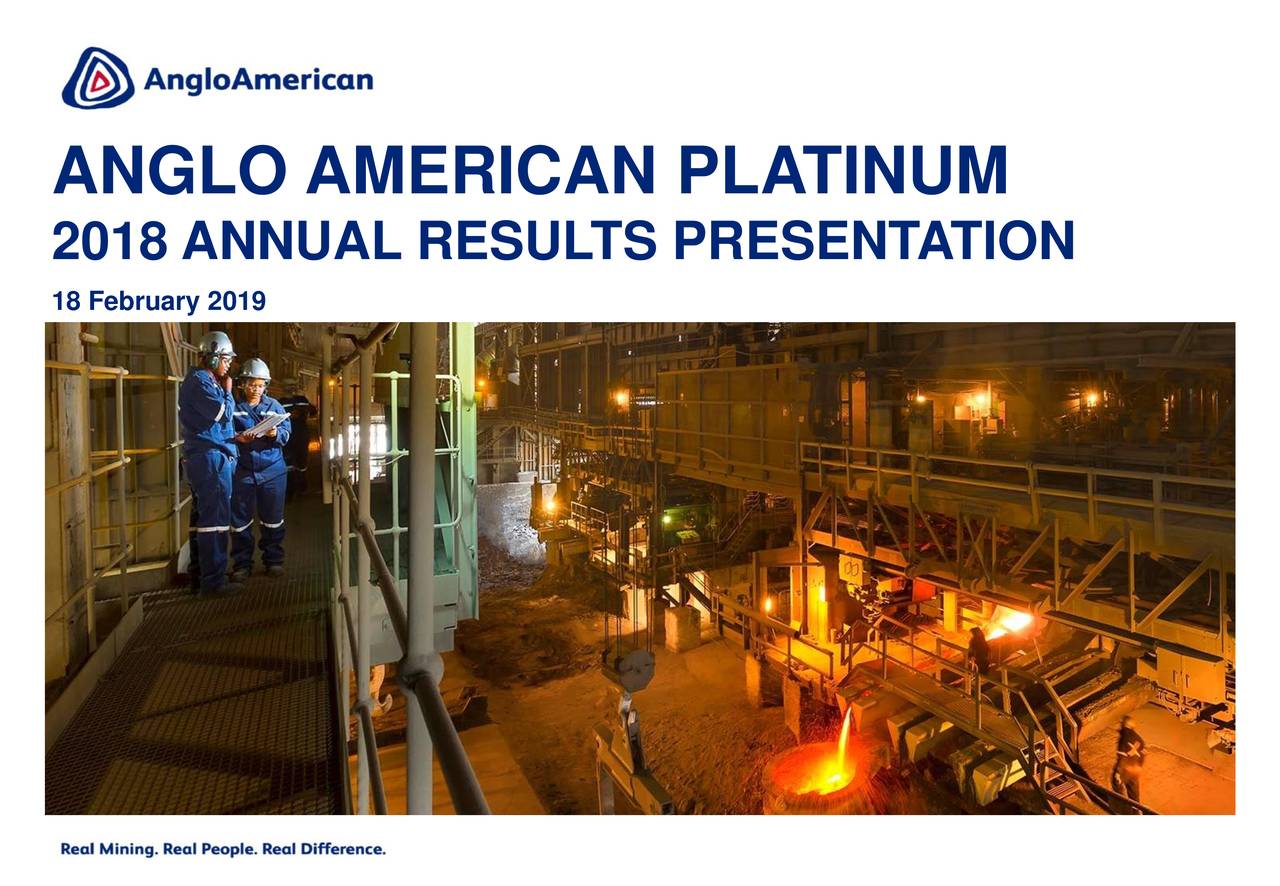 AngloAmerican

ANGLO AMERICAN PLATINUM
2018 ANNUAL RESULTS PRESENTATION

18 February 2019

Real Mining. Real People. Real Difference.